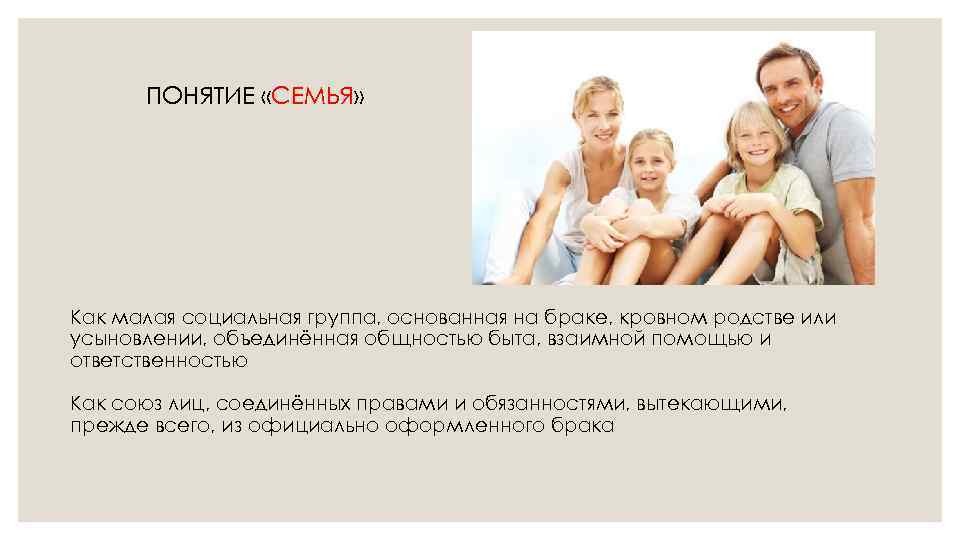 ПОНЯТИЕ «СЕМЬЯ»

Как малая социальная группа, основанная на браке, кровном родстве или усыновлении, объединённая общностью быта, взаимной помощью и ответственностью

Как союз лиц, соединённых правами и обязанностями, вытекающими, прежде всего, из официально оформленного брака